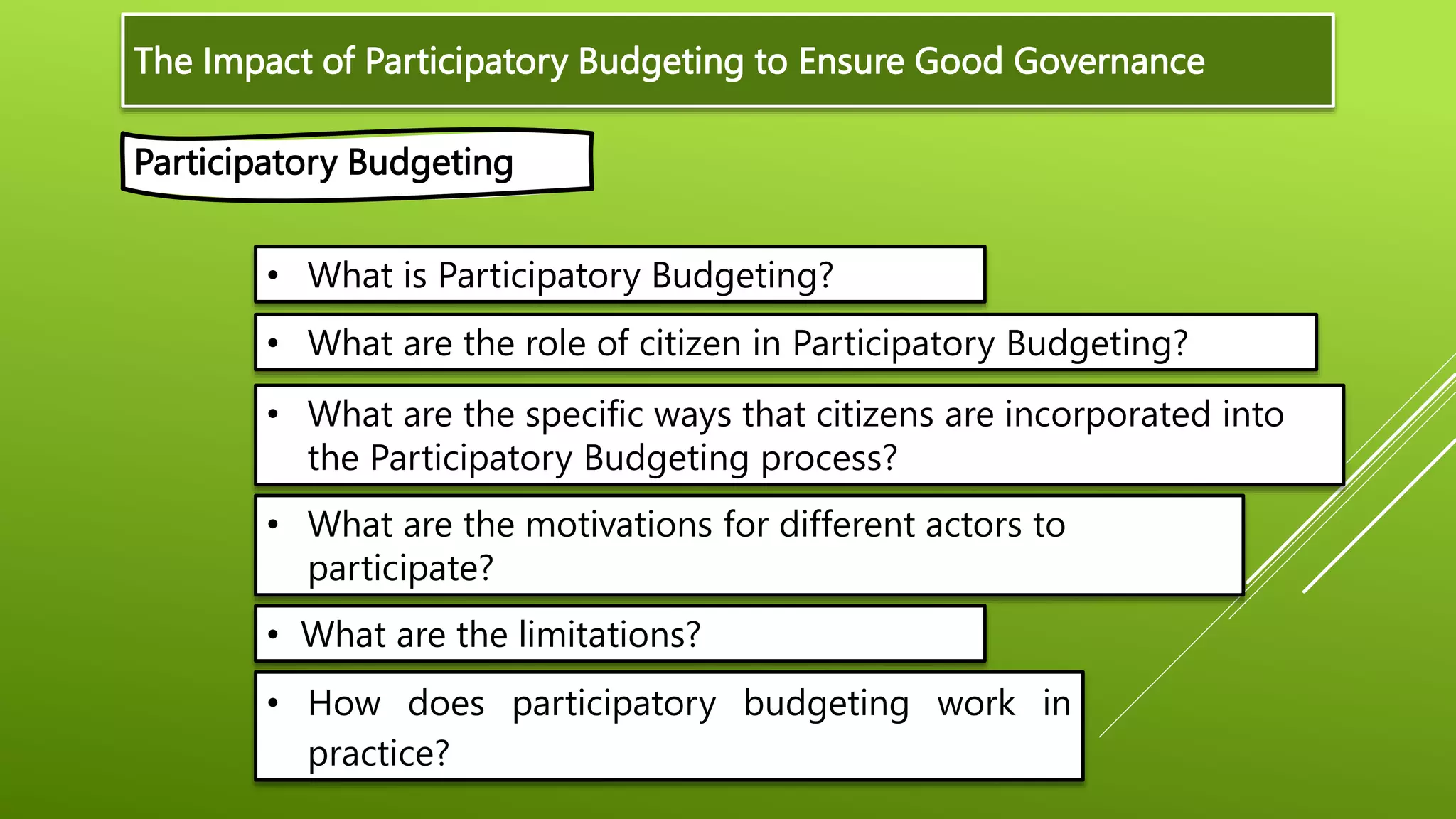 The Impact of Participatory Budgeting to Ensure Good Governance

Participatory Budgeting

• What is Participatory Budgeting?

• What are the role of citizen in Participatory Budgeting?

• What are the specific ways that citizens are incorporated into the Participatory Budgeting process?

• What are the motivations for different actors to participate?

• What are the limitations?

• How does participatory budgeting work in practice?